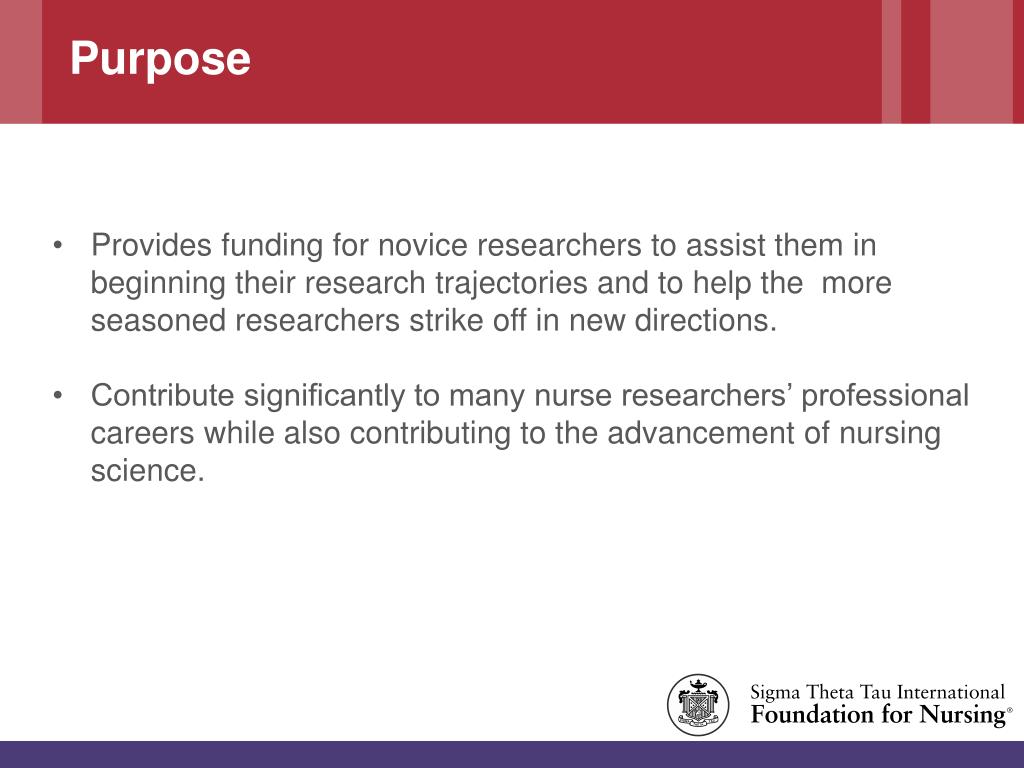 Purpose

• Provides funding for novice researchers to assist them in beginning their research trajectories and to help the more seasoned researchers strike off in new directions.

• Contribute significantly to many nurse researchers' professional careers while also contributing to the advancement of nursing science.

Sigma Theta Tau International
Foundation for Nursing®